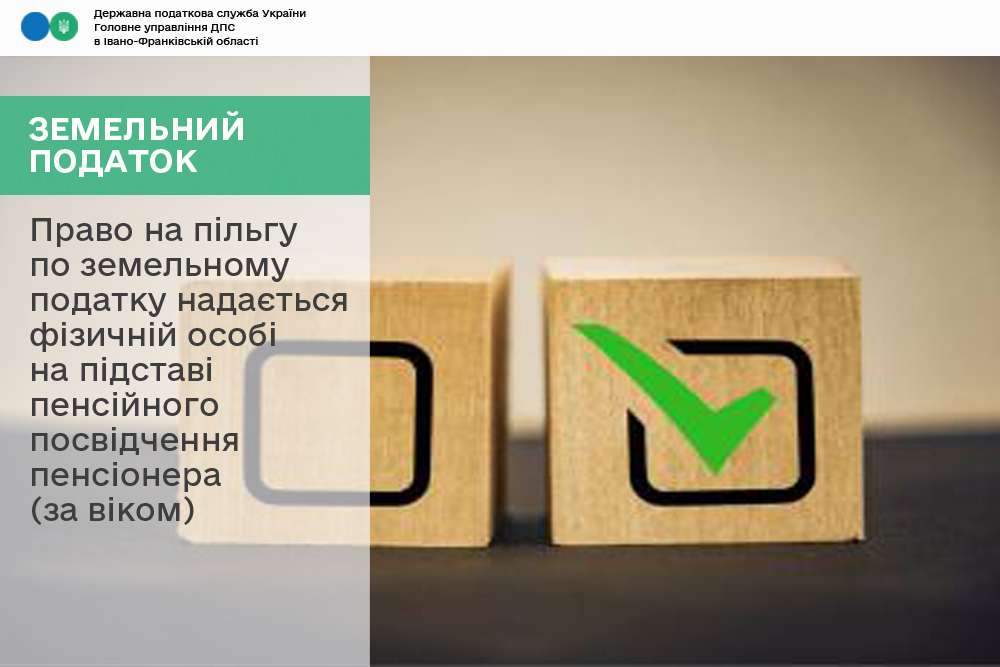 Державна податкова служба України
Головне управління ДПС
в Івано-Франківській області

ЗЕМЕЛЬНИЙ ПОДАТОК

Право на пільгу по земельному податку надається фізичній особі на підставі пенсійного посвідчення пенсіонера (за віком)